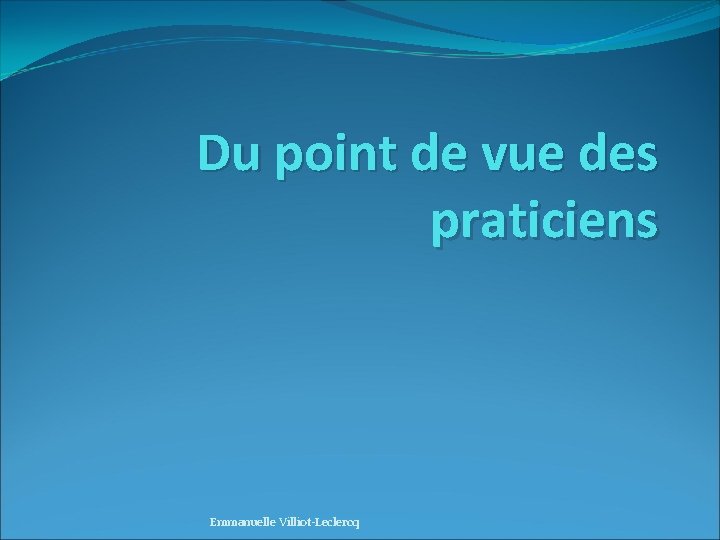 Du point de vue des praticiens

Emmanuelle Villiot-Leclercq